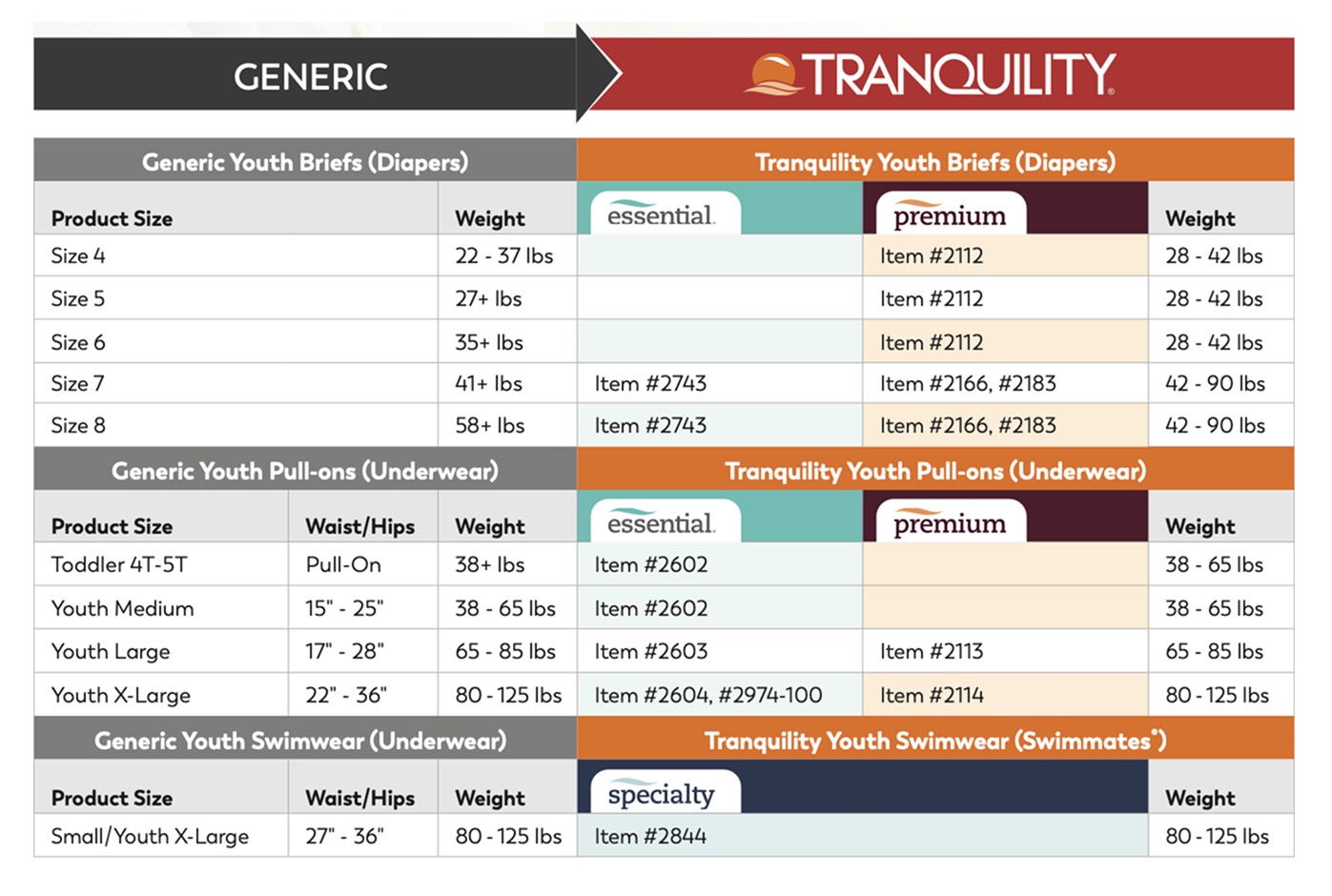 GENERIC

TRANQUILITY®

| Generic Youth Briefs (Diapers) | | Tranquility Youth Briefs (Diapers) | | |
|---|---|---|---|---|
| Product Size | Weight | essential | premium | Weight |
| Size 4 | 22 - 37 lbs | | Item #2112 | 28 - 42 lbs |
| Size 5 | 27+ lbs | | Item #2112 | 28 - 42 lbs |
| Size 6 | 35+ lbs | | Item #2112 | 28 - 42 lbs |
| Size 7 | 41+ lbs | Item #2743 | Item #2166, #2183 | 42 - 90 lbs |
| Size 8 | 58+ lbs | Item #2743 | Item #2166, #2183 | 42 - 90 lbs |

| Generic Youth Pull-ons (Underwear) | | | Tranquility Youth Pull-ons (Underwear) | | |
|---|---|---|---|---|---|
| Product Size | Waist/Hips | Weight | essential | premium | Weight |
| Toddler 4T-5T | Pull-On | 38+ lbs | Item #2602 | | 38 - 65 lbs |
| Youth Medium | 15" - 25" | 38 - 65 lbs | Item #2602 | | 38 - 65 lbs |
| Youth Large | 17" - 28" | 65 - 85 lbs | Item #2603 | Item #2113 | 65 - 85 lbs |
| Youth X-Large | 22" - 36" | 80 - 125 lbs | Item #2604, #2974-100 | Item #2114 | 80 - 125 lbs |

| Generic Youth Swimwear (Underwear) | | | Tranquility Youth Swimwear (Swimmates®) | |
|---|---|---|---|---|
| Product Size | Waist/Hips | Weight | specialty | Weight |
| Small/Youth X-Large | 27" - 36" | 80 - 125 lbs | Item #2844 | 80 - 125 lbs |